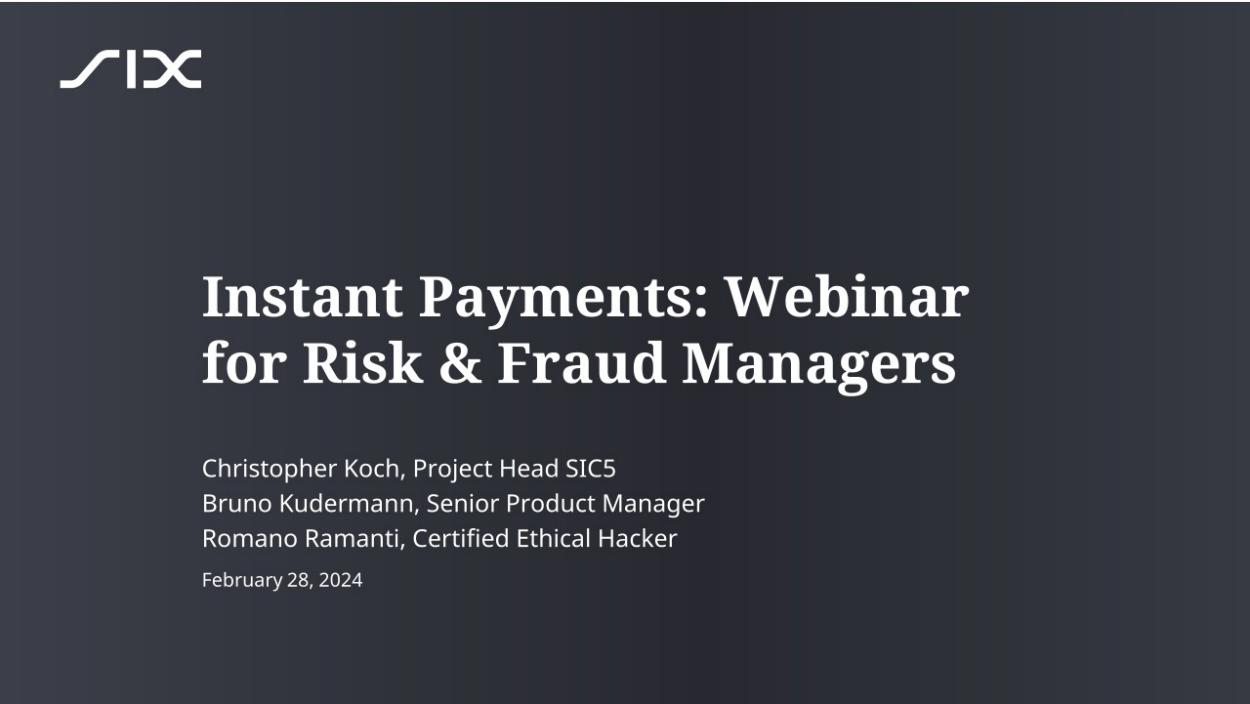 SIX

Instant Payments: Webinar for Risk & Fraud Managers

Christopher Koch, Project Head SIC5
Bruno Kudermann, Senior Product Manager
Romano Ramanti, Certified Ethical Hacker

February 28, 2024